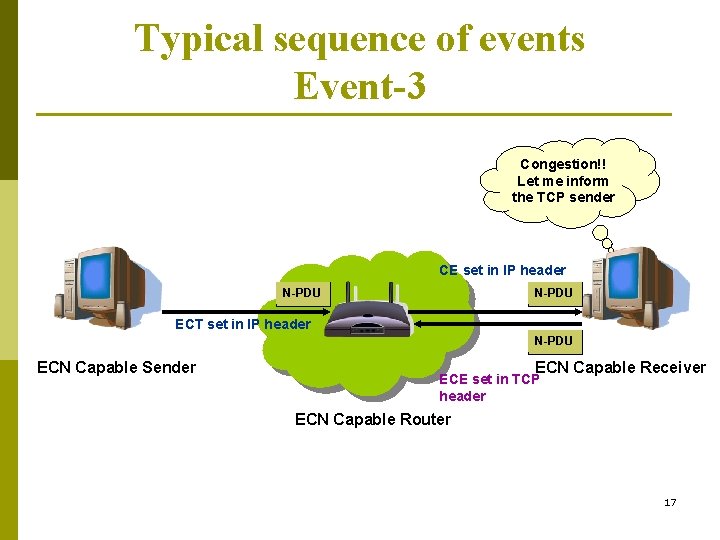 Typical sequence of events
Event-3

Congestion!! Let me inform the TCP sender

CE set in IP header

N-PDU

N-PDU

ECT set in IP header

N-PDU

ECN Capable Sender

ECN Capable Receiver

ECE set in TCP header

ECN Capable Router

17